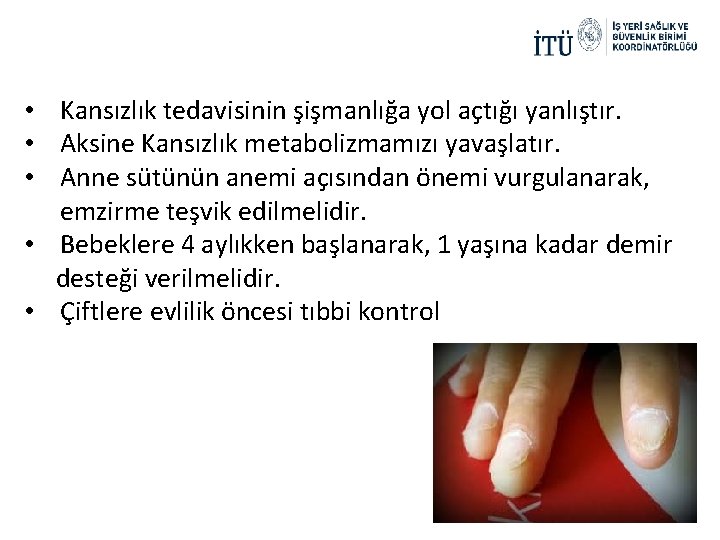 İTÜ İŞ YERİ SAĞLIK VE GÜVENLİK BİRİMİ KOORDİNATÖRLÜĞÜ

• Kansızlık tedavisinin şişmanlığa yol açtığı yanlıştır.
• Aksine Kansızlık metabolizmamızı yavaşlatır.
• Anne sütünün anemi açısından önemi vurgulanarak, emzirme teşvik edilmelidir.
• Bebeklere 4 aylıkken başlanarak, 1 yaşına kadar demir desteği verilmelidir.
• Çiftlere evlilik öncesi tıbbi kontrol